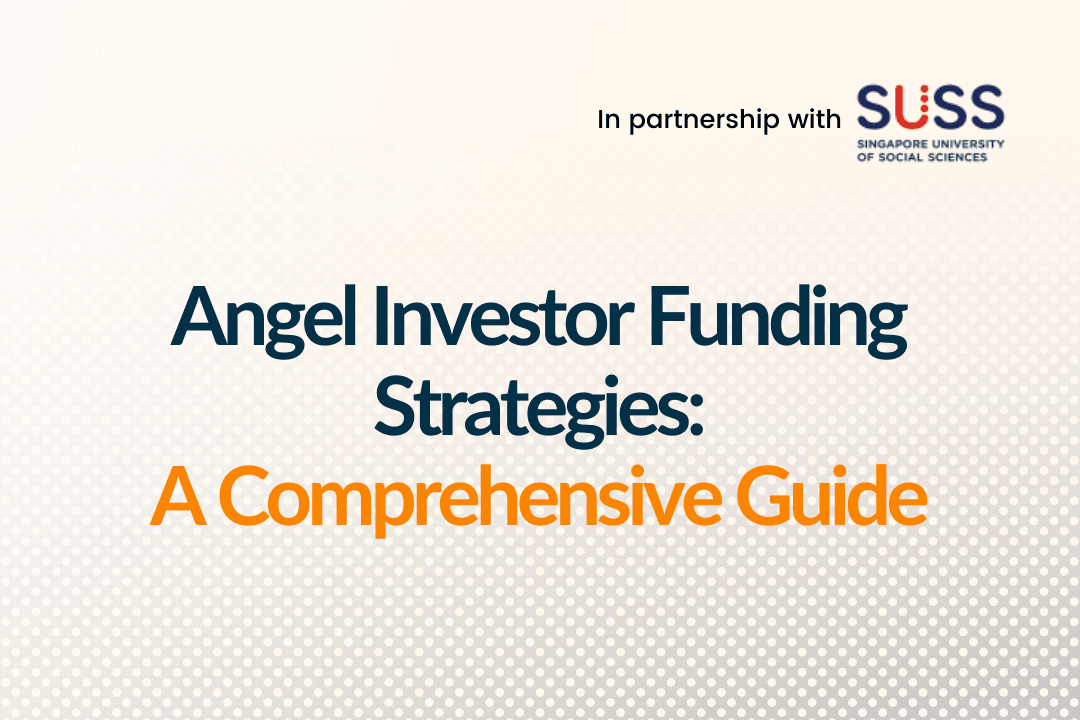 In partnership with SUSS SINGAPORE UNIVERSITY OF SOCIAL SCIENCES

Angel Investor Funding Strategies: A Comprehensive Guide